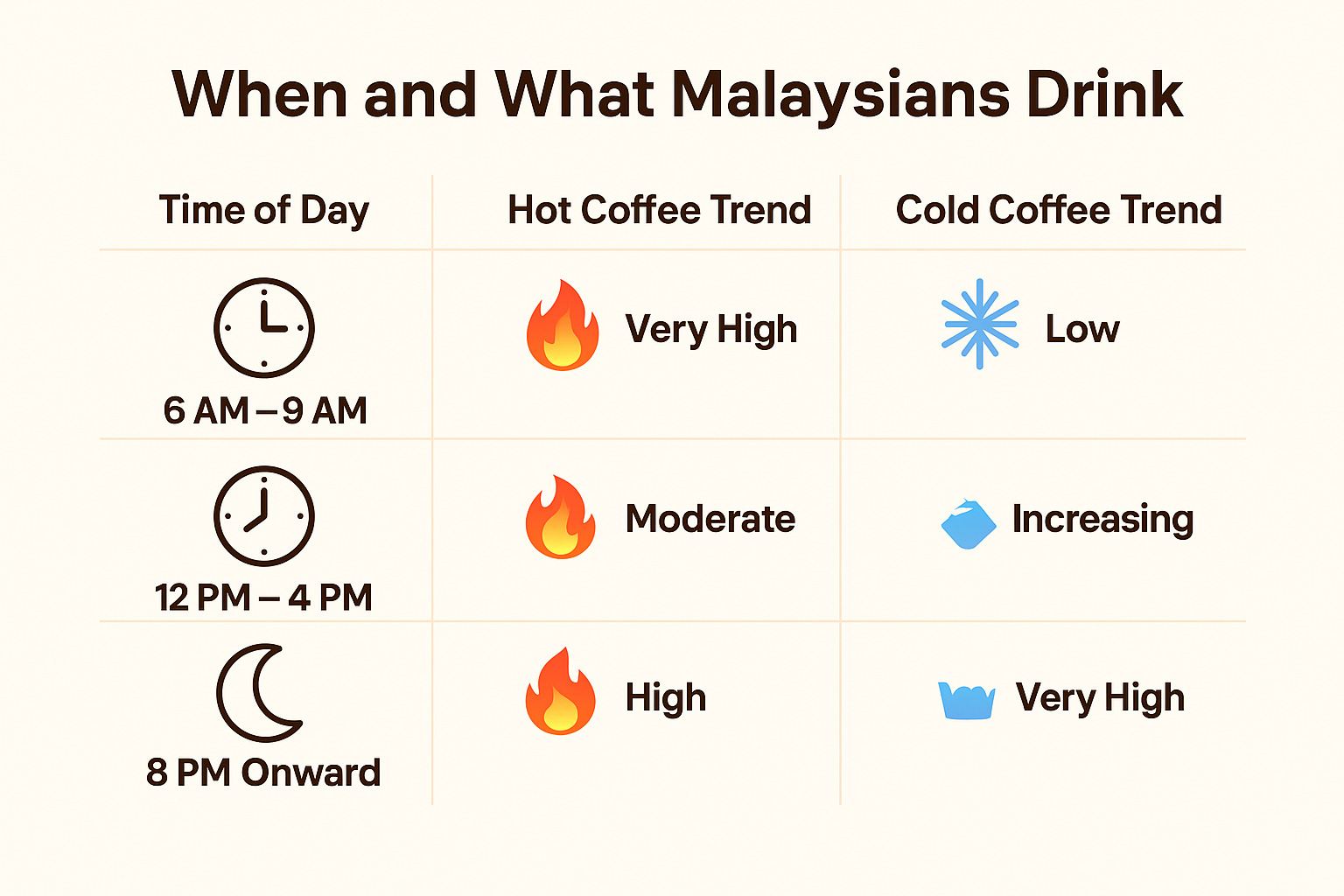 When and What Malaysians Drink

| Time of Day | Hot Coffee Trend | Cold Coffee Trend |
|---|---|---|
| 6 AM – 9 AM | Very High | Low |
| 12 PM – 4 PM | Moderate | Increasing |
| 8 PM Onward | High | Very High |